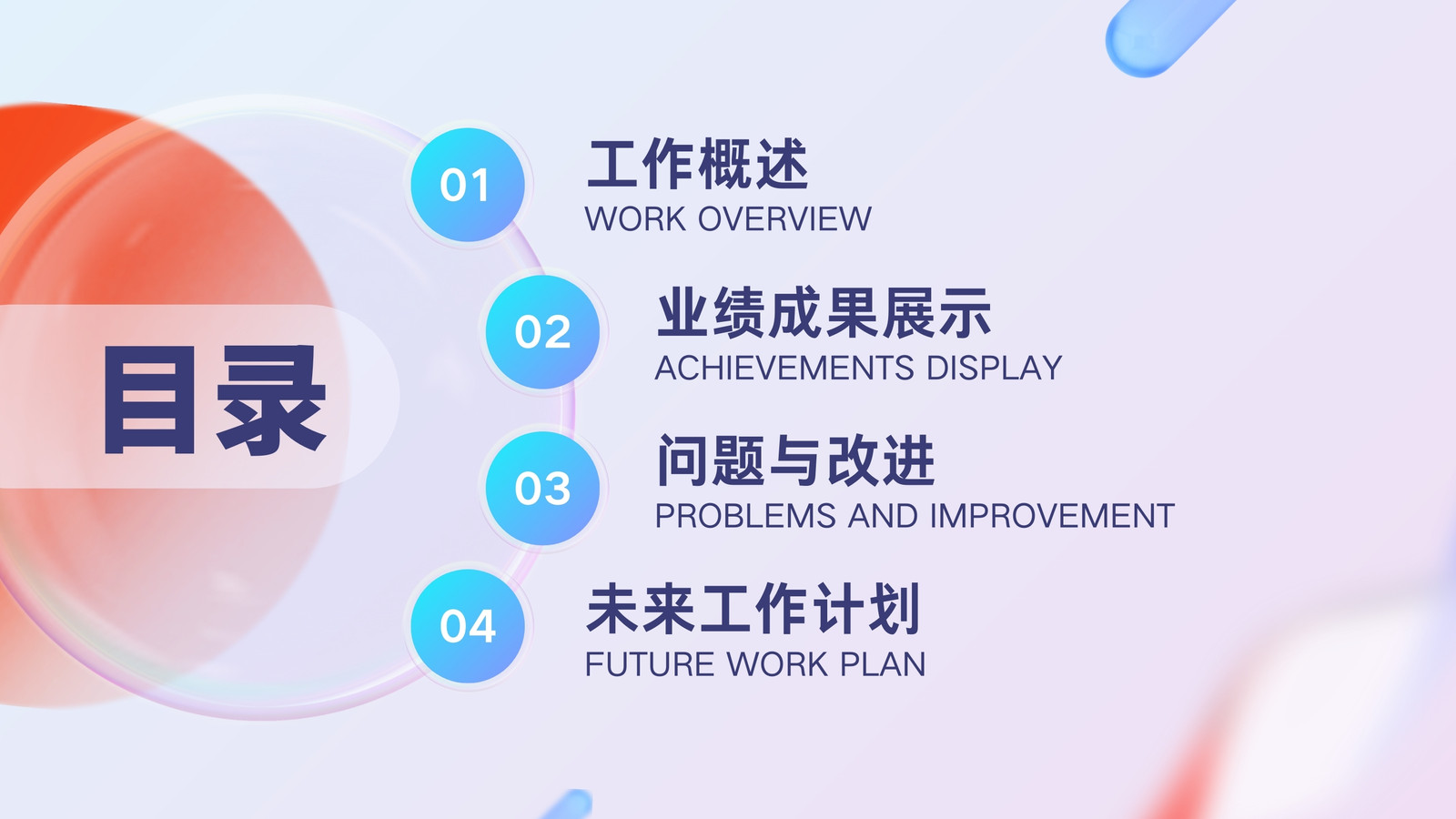 目录

01
工作概述
WORK OVERVIEW

02
业绩成果展示
ACHIEVEMENTS DISPLAY

03
问题与改进
PROBLEMS AND IMPROVEMENT

04
未来工作计划
FUTURE WORK PLAN